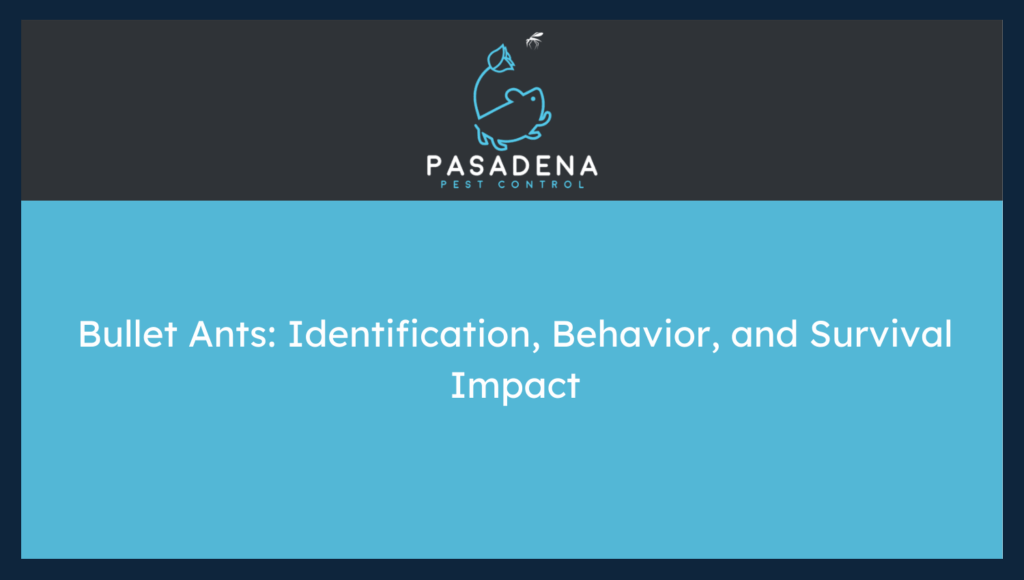 PASADENA
PEST CONTROL

Bullet Ants: Identification, Behavior, and Survival Impact